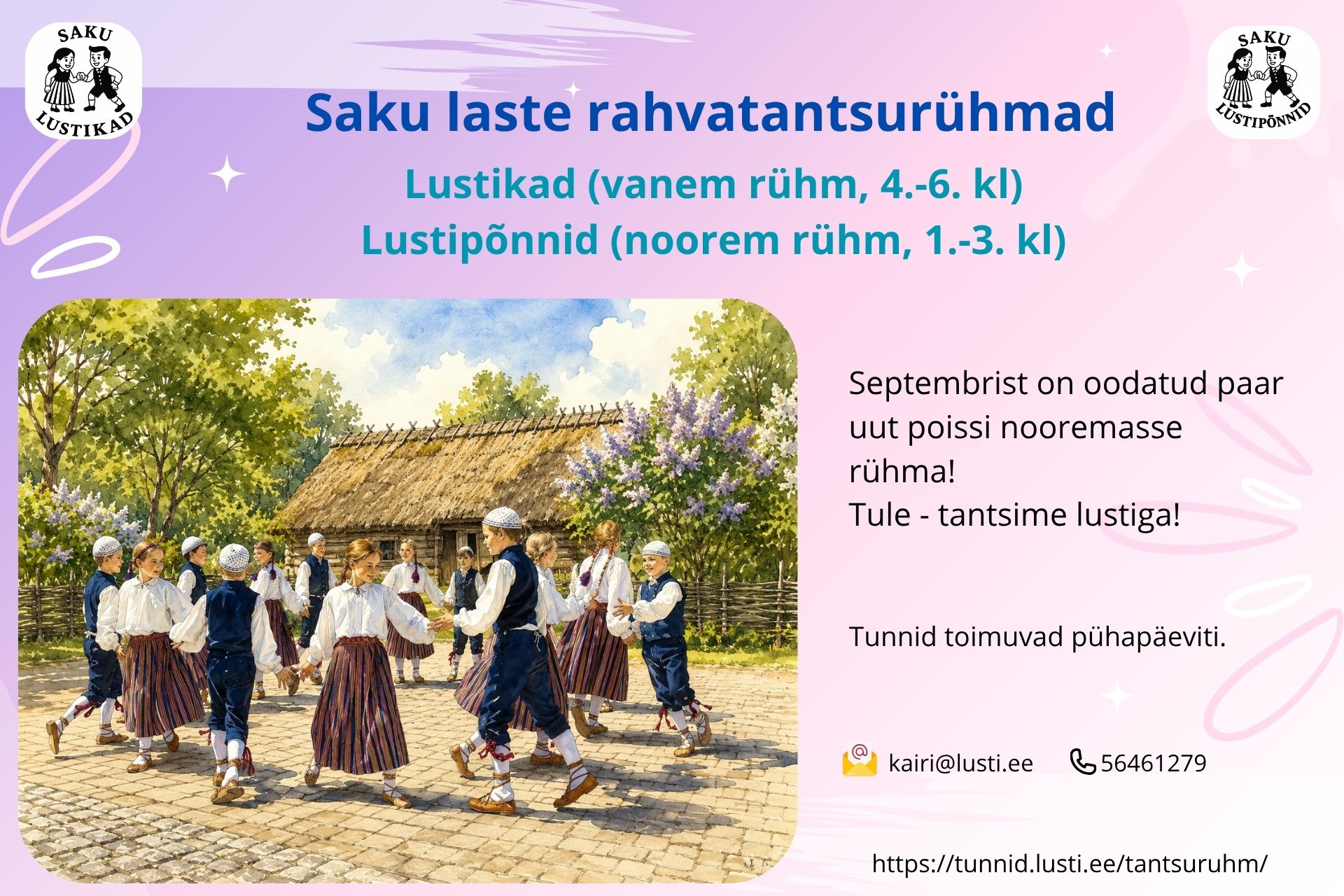 SAKU LUSTIKAD

SAKU LUSTIPÕNNID

Saku laste rahvatantsurühmad

Lustikad (vanem rühm, 4.-6. kl)
Lustipõnnid (noorem rühm, 1.-3. kl)

Septembrist on oodatud paar uut poissi nooremasse rühma!
Tule - tantsime lustiga!

Tunnid toimuvad pühapäeviti.

kairi@lusti.ee 56461279

https://tunnid.lusti.ee/tantsuruhm/